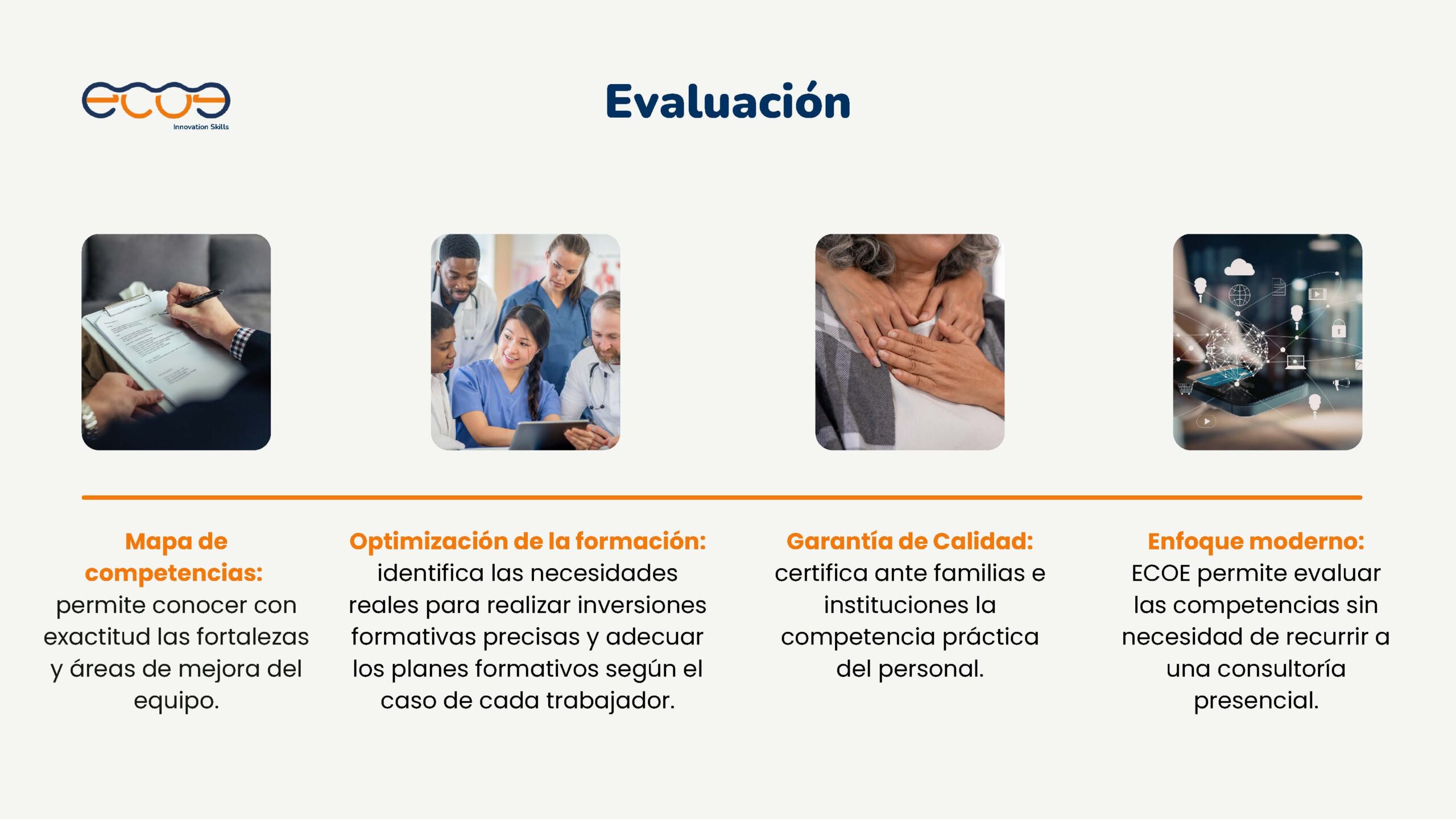 ECOE
Innovation Skills

Evaluación

Mapa de competencias: permite conocer con exactitud las fortalezas y áreas de mejora del equipo.

Optimización de la formación: identifica las necesidades reales para realizar inversiones formativas precisas y adecuar los planes formativos según el caso de cada trabajador.

Garantía de Calidad: certifica ante familias e instituciones la competencia práctica del personal.

Enfoque moderno: ECOE permite evaluar las competencias sin necesidad de recurrir a una consultoría presencial.